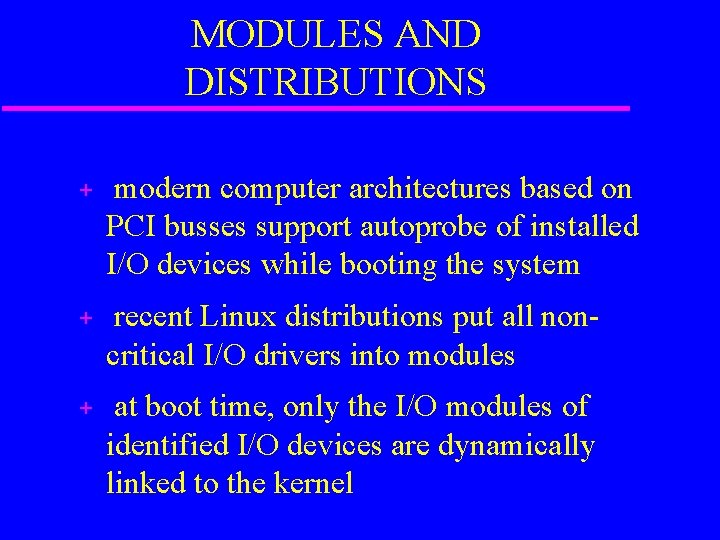 MODULES AND DISTRIBUTIONS

+ modern computer architectures based on PCI busses support autoprobe of installed I/O devices while booting the system

+ recent Linux distributions put all non-critical I/O drivers into modules

+ at boot time, only the I/O modules of identified I/O devices are dynamically linked to the kernel